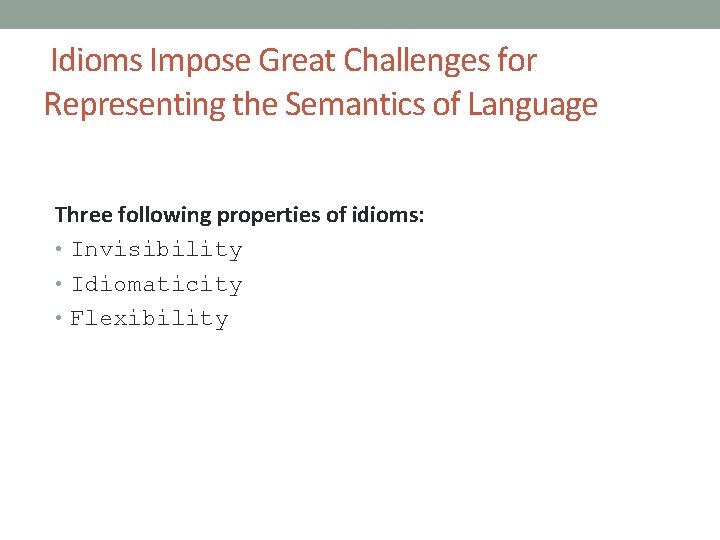 Idioms Impose Great Challenges for Representing the Semantics of Language

Three following properties of idioms:

• Invisibility
• Idiomaticity
• Flexibility